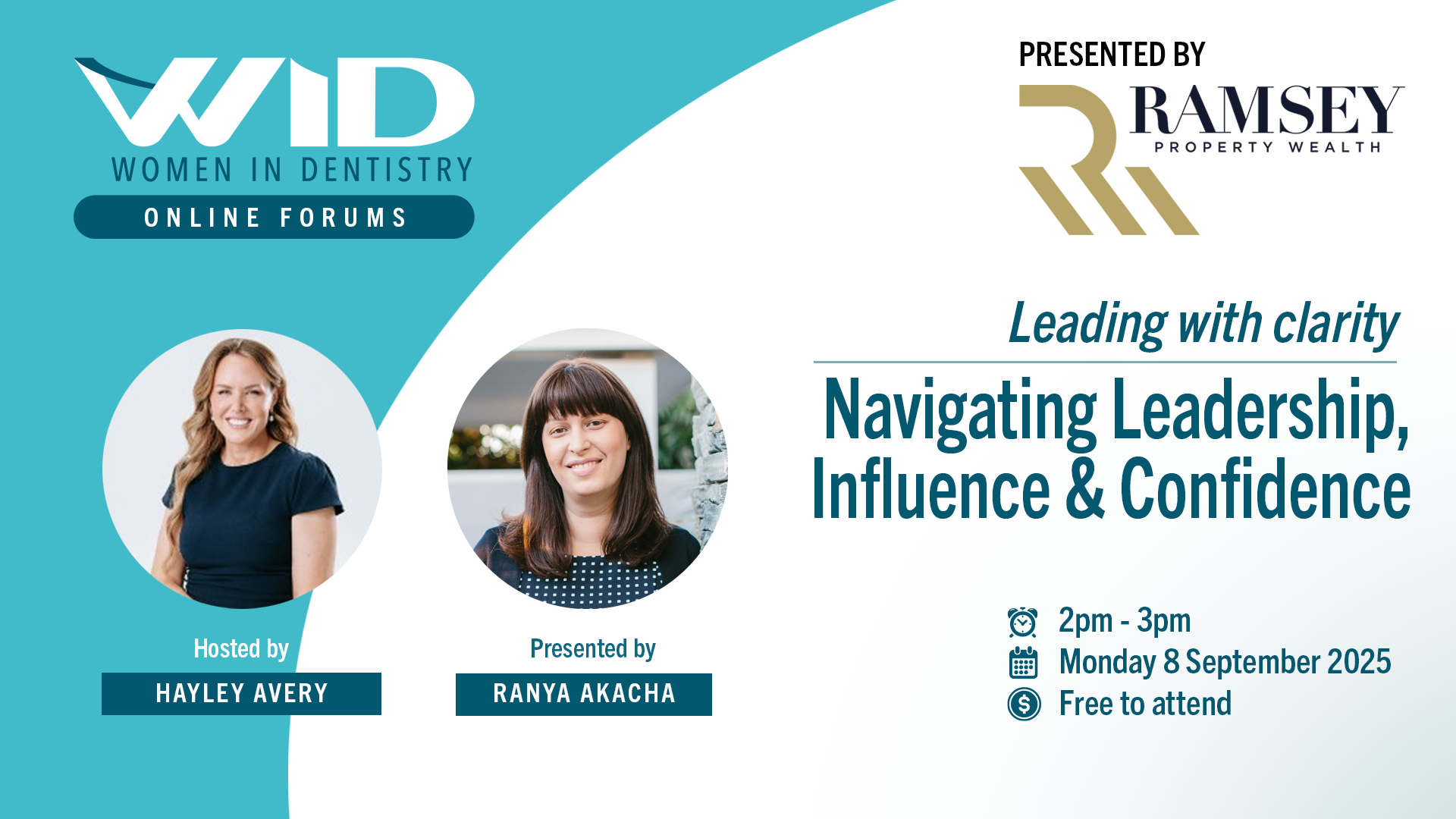 WID
WOMEN IN DENTISTRY
ONLINE FORUMS

PRESENTED BY
RAMSEY
PROPERTY WEALTH

Leading with clarity

Navigating Leadership, Influence & Confidence

Hosted by
HAYLEY AVERY

Presented by
RANYA AKACHA

2pm - 3pm
Monday 8 September 2025
Free to attend